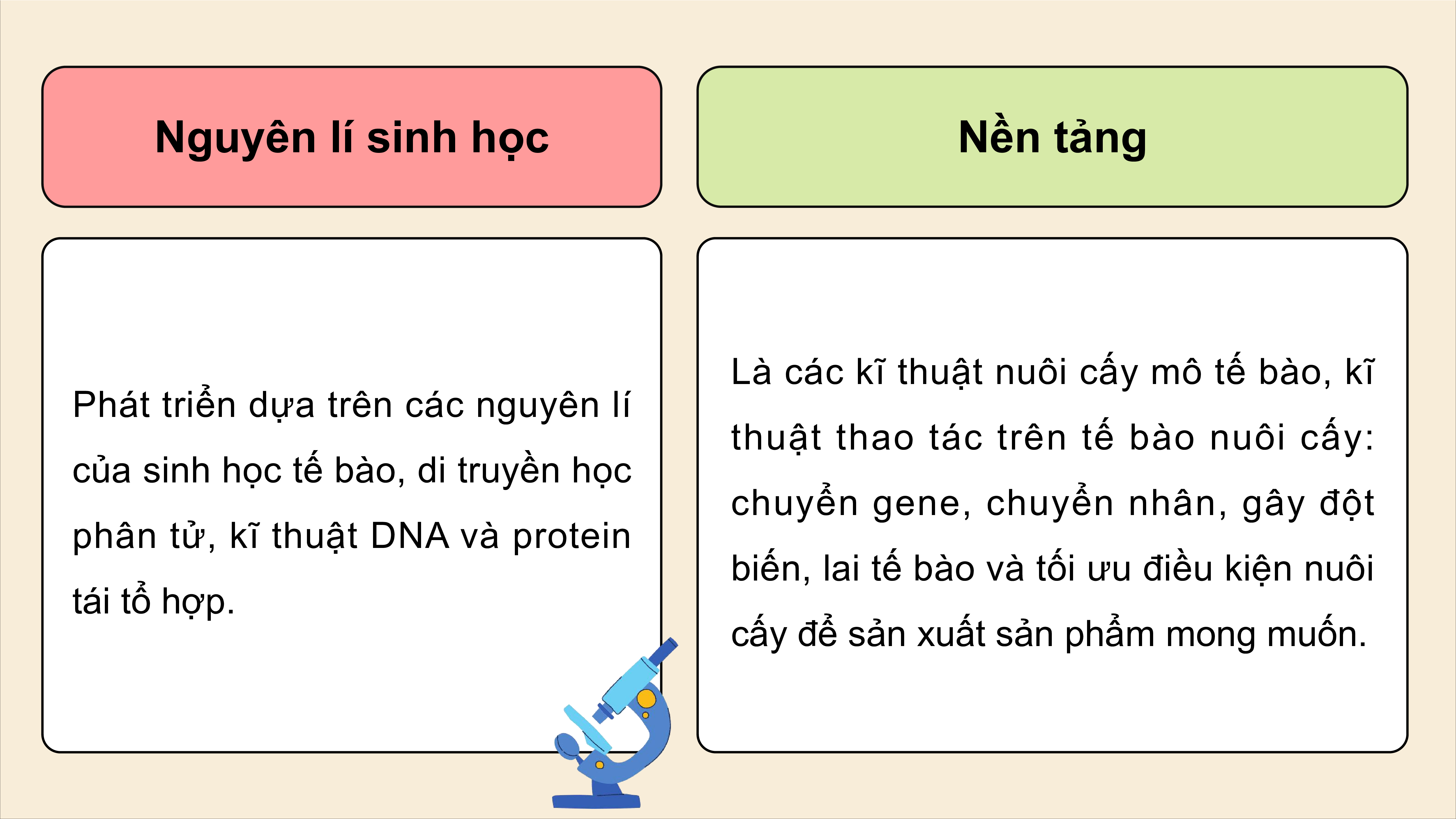 Nguyên lí sinh học

Phát triển dựa trên các nguyên lí của sinh học tế bào, di truyền học phân tử, kĩ thuật DNA và protein tái tổ hợp.

Nền tảng

Là các kĩ thuật nuôi cấy mô tế bào, kĩ thuật thao tác trên tế bào nuôi cấy: chuyển gene, chuyển nhân, gây đột biến, lai tế bào và tối ưu điều kiện nuôi cấy để sản xuất sản phẩm mong muốn.